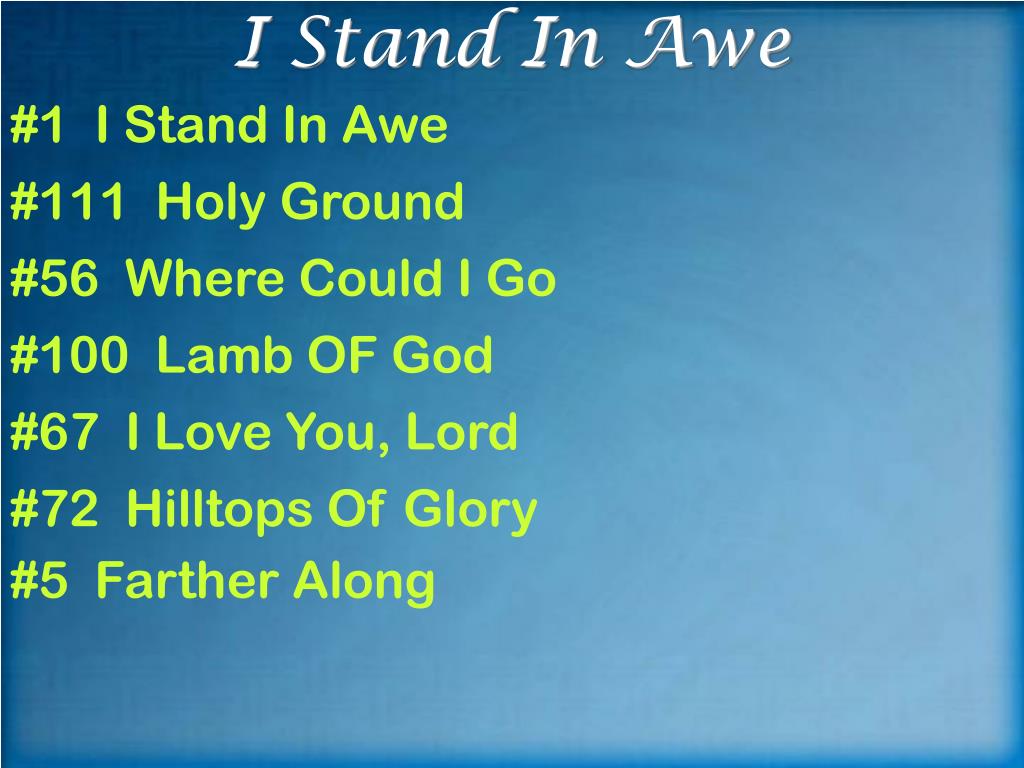 I Stand In Awe

#1 I Stand In Awe
#111 Holy Ground
#56 Where Could I Go
#100 Lamb OF God
#67 I Love You, Lord
#72 Hilltops Of Glory
#5 Farther Along